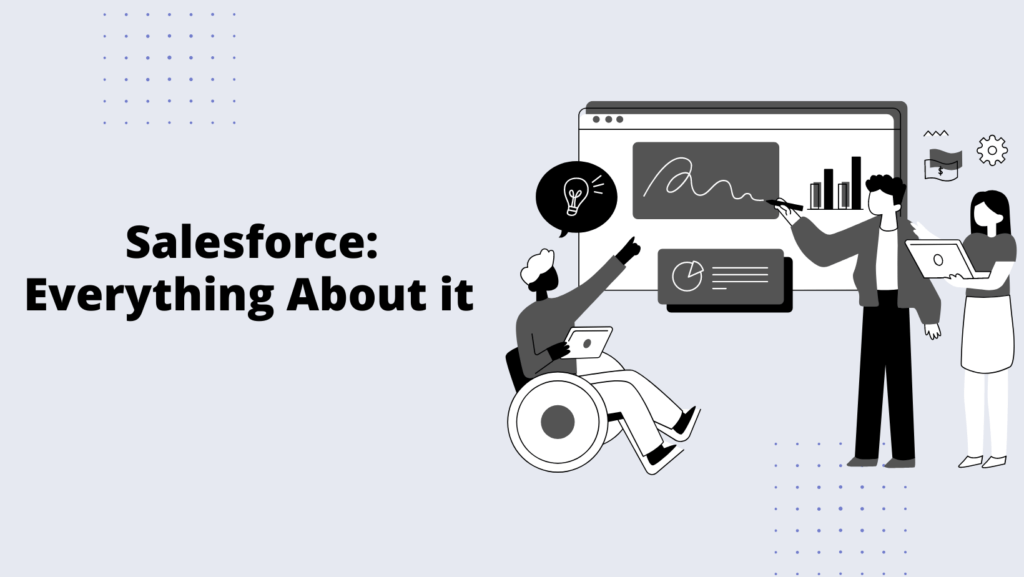 Salesforce:
Everything About it